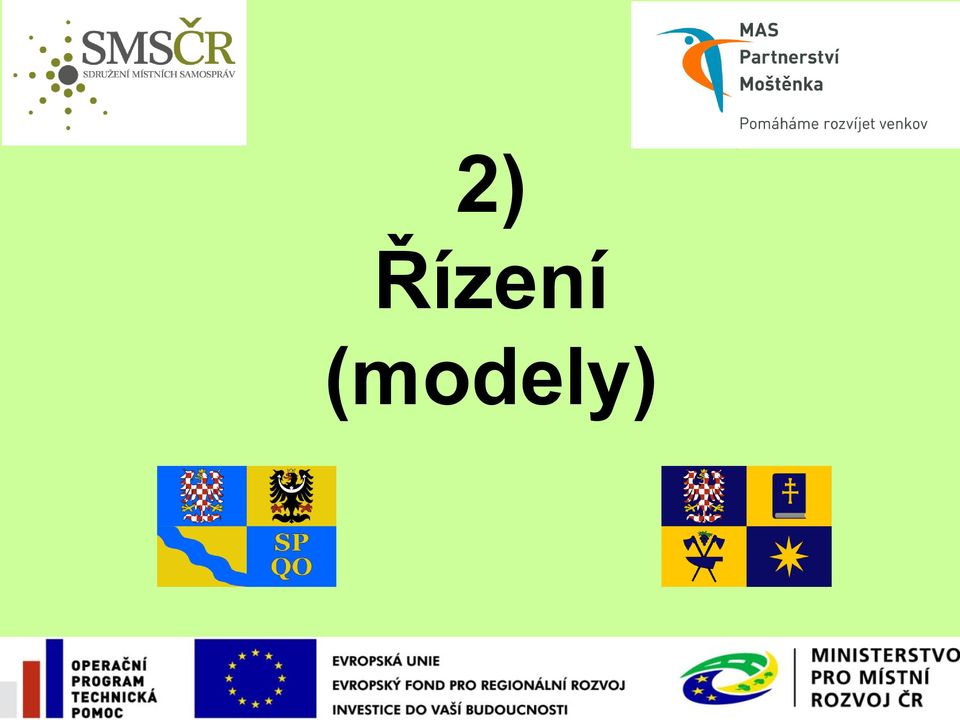 SMSČR
SDRUŽENÍ MÍSTNÍCH SAMOSPRÁV

MAS
Partnerství
Moštěnka
Pomáháme rozvíjet venkov

2)
Řízení
(modely)

SP
QO

OPERAČNÍ
PROGRAM
TECHNICKÁ
POMOC

EVROPSKÁ UNIE
EVROPSKÝ FOND PRO REGIONÁLNÍ ROZVOJ
INVESTICE DO VAŠÍ BUDOUCNOSTI

MINISTERSTVO
PRO MÍSTNÍ
ROZVOJ ČR